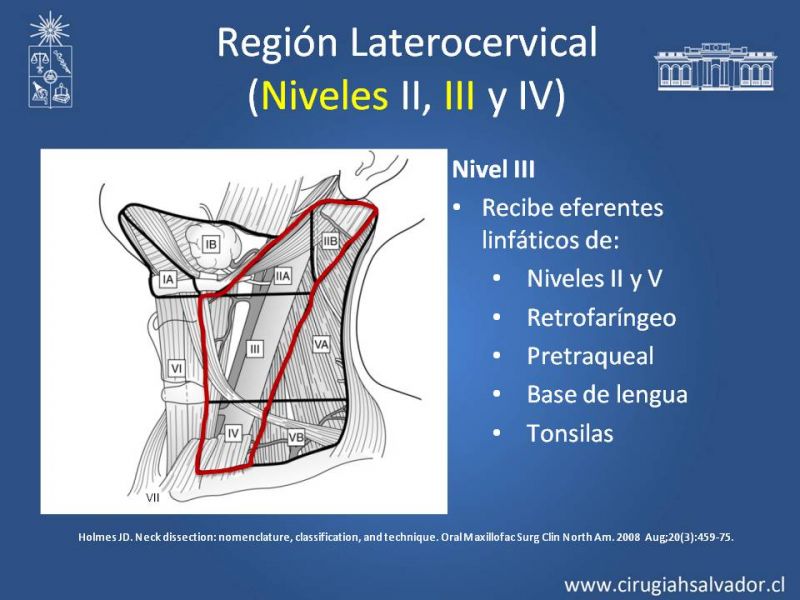 Región Laterocervical
(Niveles II, III y IV)

IB
IIB
IA
IIA
III
VA
VI
IV
VB
VII

Nivel III
• Recibe eferentes linfáticos de:
• Niveles II y V
• Retrofaríngeo
• Pretraqueal
• Base de lengua
• Tonsilas

Holmes JD. Neck dissection: nomenclature, classification, and technique. Oral Maxillofac Surg Clin North Am. 2008 Aug;20(3):459-75.

www.cirugiahsalvador.cl